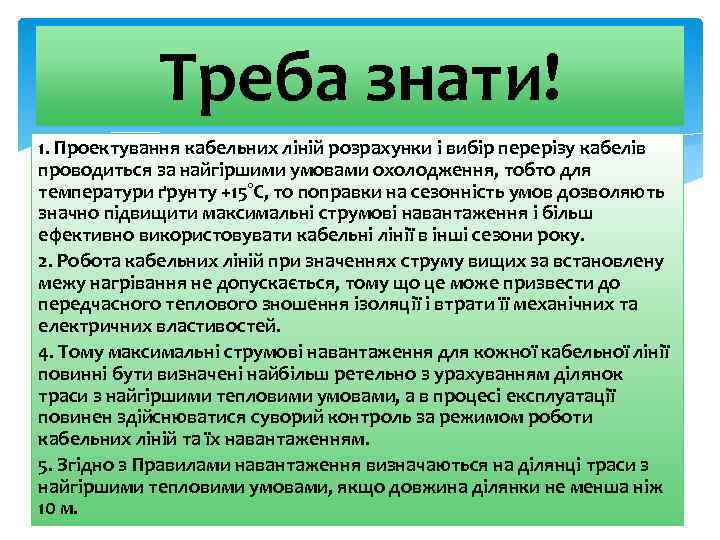 Треба знати!

1. Проектування кабельних ліній розрахунки і вибір перерізу кабелів проводиться за найгіршими умовами охолодження, тобто для температури ґрунту +15°С, то поправки на сезонність умов дозволяють значно підвищити максимальні струмові навантаження і більш ефективно використовувати кабельні лінії в інші сезони року.

2. Робота кабельних ліній при значеннях струму вищих за встановлену межу нагрівання не допускається, тому що це може призвести до передчасного теплового зношення ізоляції і втрати її механічних та електричних властивостей.

4. Тому максимальні струмові навантаження для кожної кабельної лінії повинні бути визначені найбільш ретельно з урахуванням ділянок траси з найгіршими тепловими умовами, а в процесі експлуатації повинен здійснюватися суворий контроль за режимом роботи кабельних ліній та їх навантаженням.

5. Згідно з Правилами навантаження визначаються на ділянці траси з найгіршими тепловими умовами, якщо довжина ділянки не менша ніж 10 м.